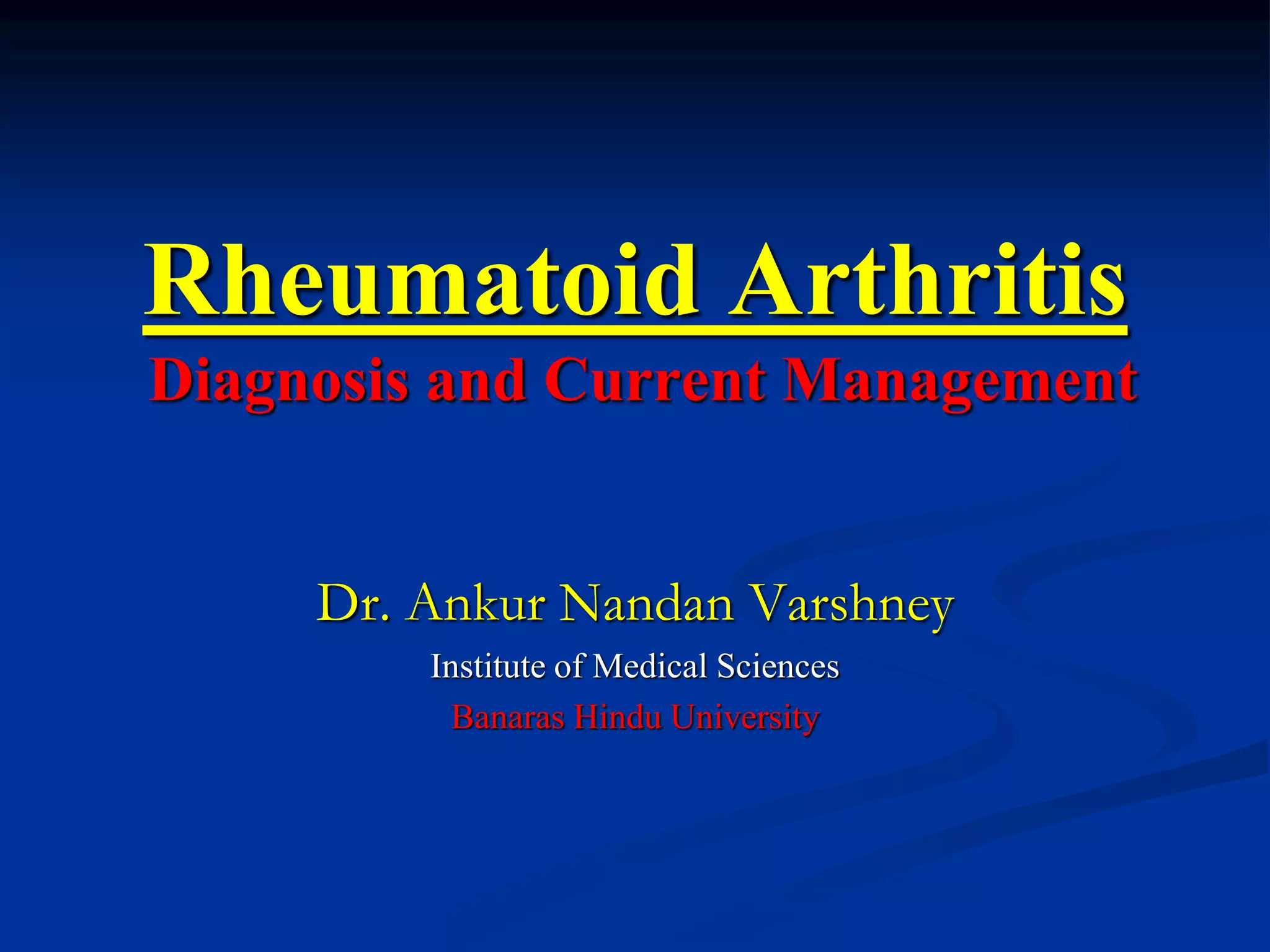 Rheumatoid Arthritis

Diagnosis and Current Management

Dr. Ankur Nandan Varshney

Institute of Medical Sciences

Banaras Hindu University